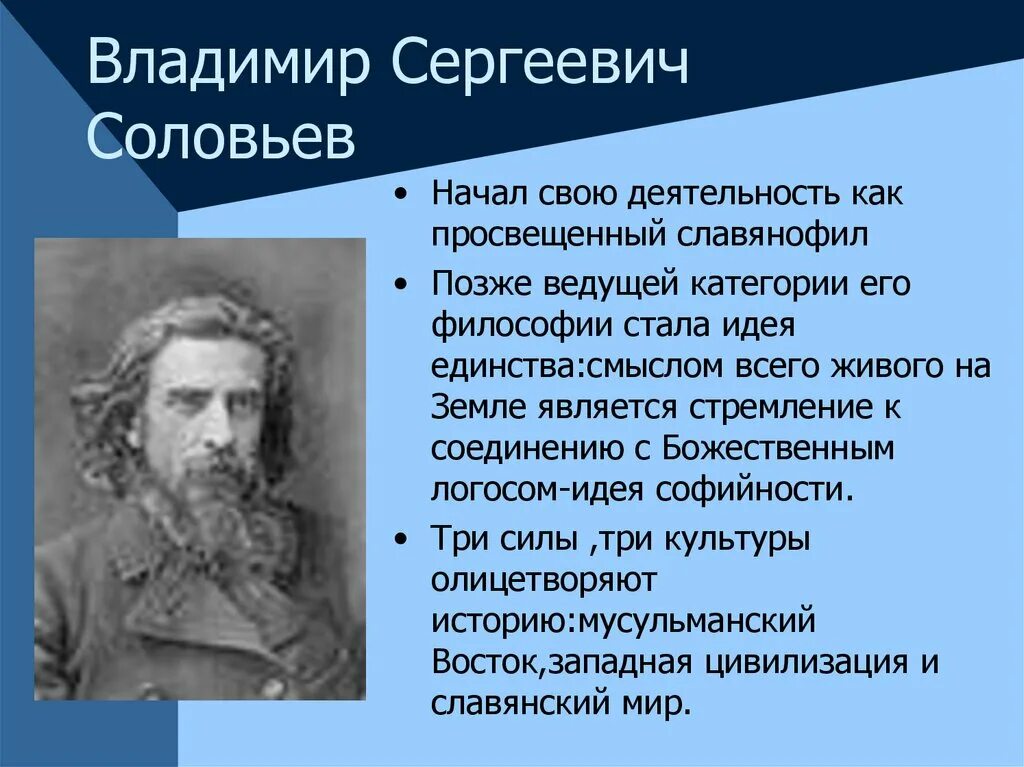 Владимир Сергеевич Соловьев

• Начал свою деятельность как просвещенный славянофил

• Позже ведущей категории его философии стала идея единства:смыслом всего живого на Земле является стремление к соединению с Божественным логосом-идея софийности.

• Три силы ,три культуры олицетворяют историю:мусульманский Восток,западная цивилизация и славянский мир.